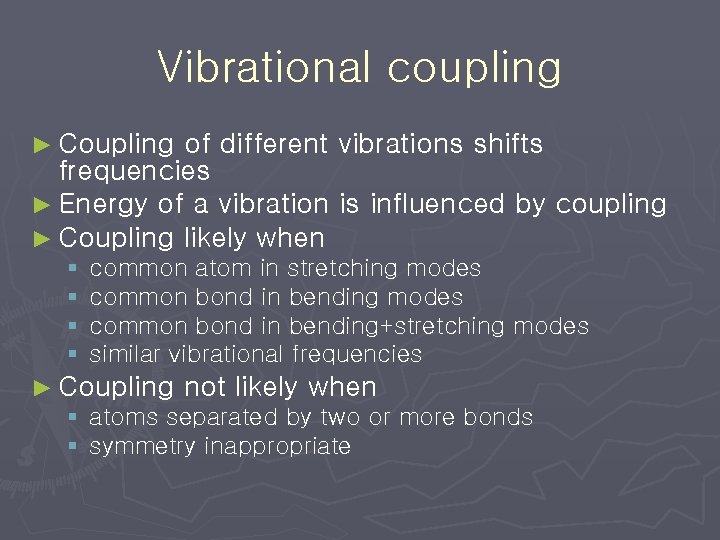 Vibrational coupling

► Coupling of different vibrations shifts frequencies
► Energy of a vibration is influenced by coupling
► Coupling likely when
▪ common atom in stretching modes
▪ common bond in bending modes
▪ common bond in bending+stretching modes
▪ similar vibrational frequencies
► Coupling not likely when
▪ atoms separated by two or more bonds
▪ symmetry inappropriate